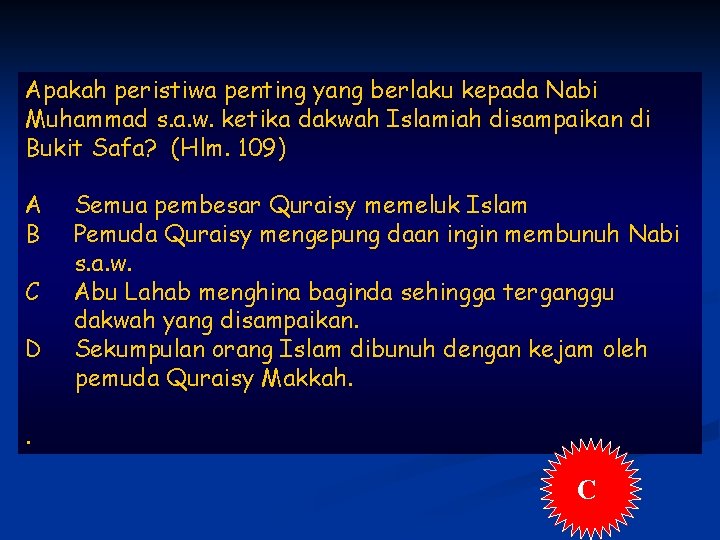 Apakah peristiwa penting yang berlaku kepada Nabi Muhammad s.a.w. ketika dakwah Islamiah disampaikan di Bukit Safa? (Hlm. 109)

A Semua pembesar Quraisy memeluk Islam
B Pemuda Quraisy mengepung daan ingin membunuh Nabi s.a.w.
C Abu Lahab menghina baginda sehingga terganggu dakwah yang disampaikan.
D Sekumpulan orang Islam dibunuh dengan kejam oleh pemuda Quraisy Makkah.

.

C